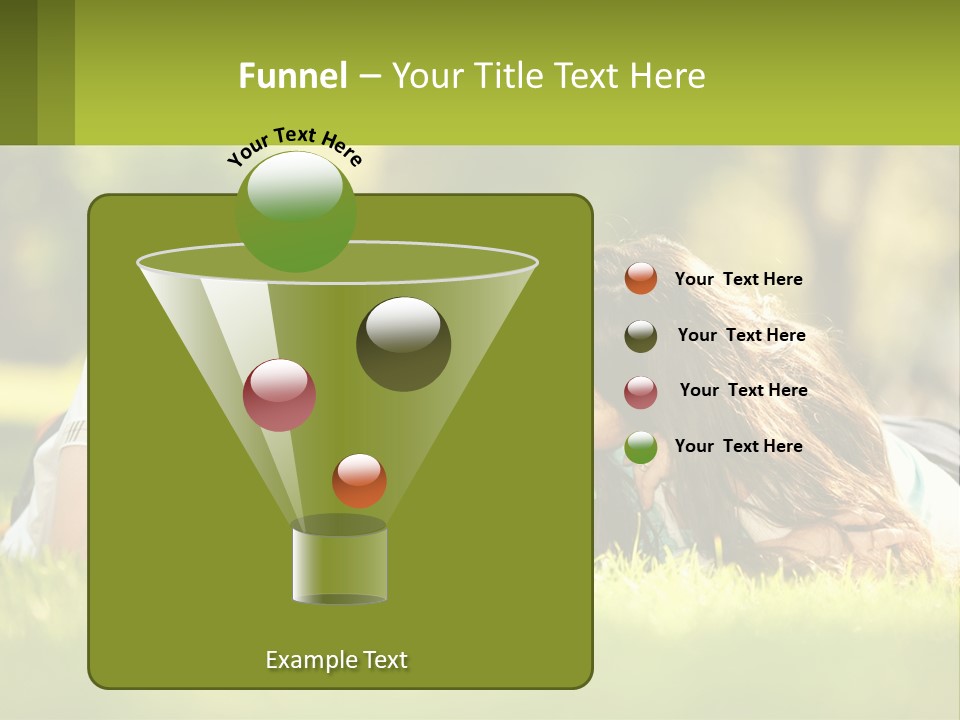 Funnel – Your Title Text Here

Your Text Here

Your Text Here

Your Text Here

Your Text Here

Your Text Here

Example Text